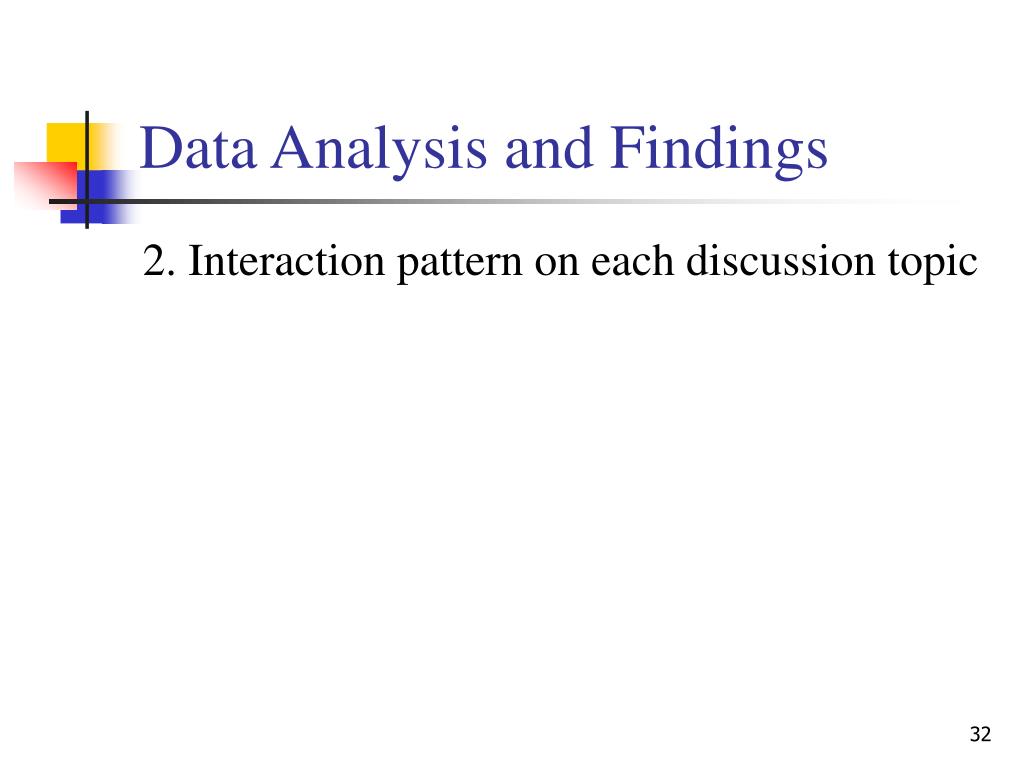 Data Analysis and Findings

2. Interaction pattern on each discussion topic

32